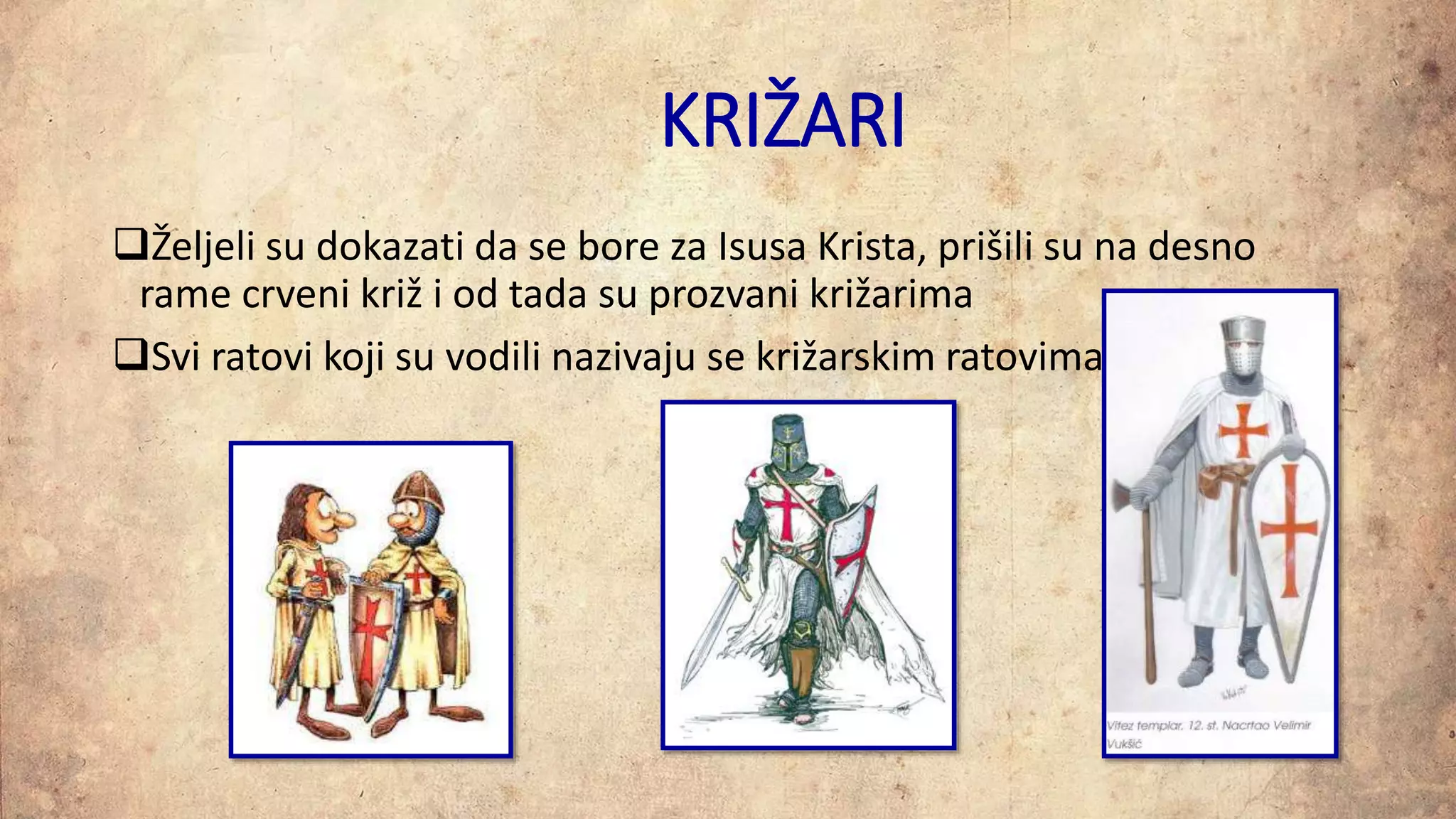 KRIŽARI

❑Željeli su dokazati da se bore za Isusa Krista, prišili su na desno rame crveni križ i od tada su prozvani križarima

❑Svi ratovi koji su vodili nazivaju se križarskim ratovima

Vitez templar, 12. st. Nacrtao Velimir Vukšić